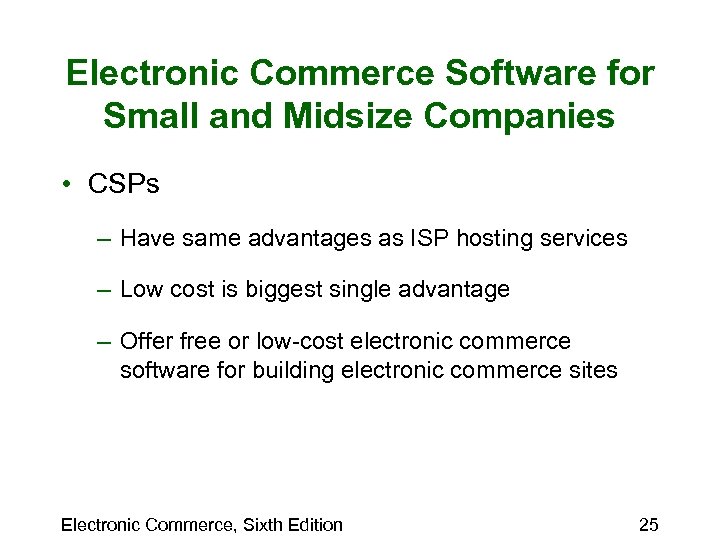 Electronic Commerce Software for Small and Midsize Companies

• CSPs

– Have same advantages as ISP hosting services

– Low cost is biggest single advantage

– Offer free or low-cost electronic commerce software for building electronic commerce sites

Electronic Commerce, Sixth Edition

25